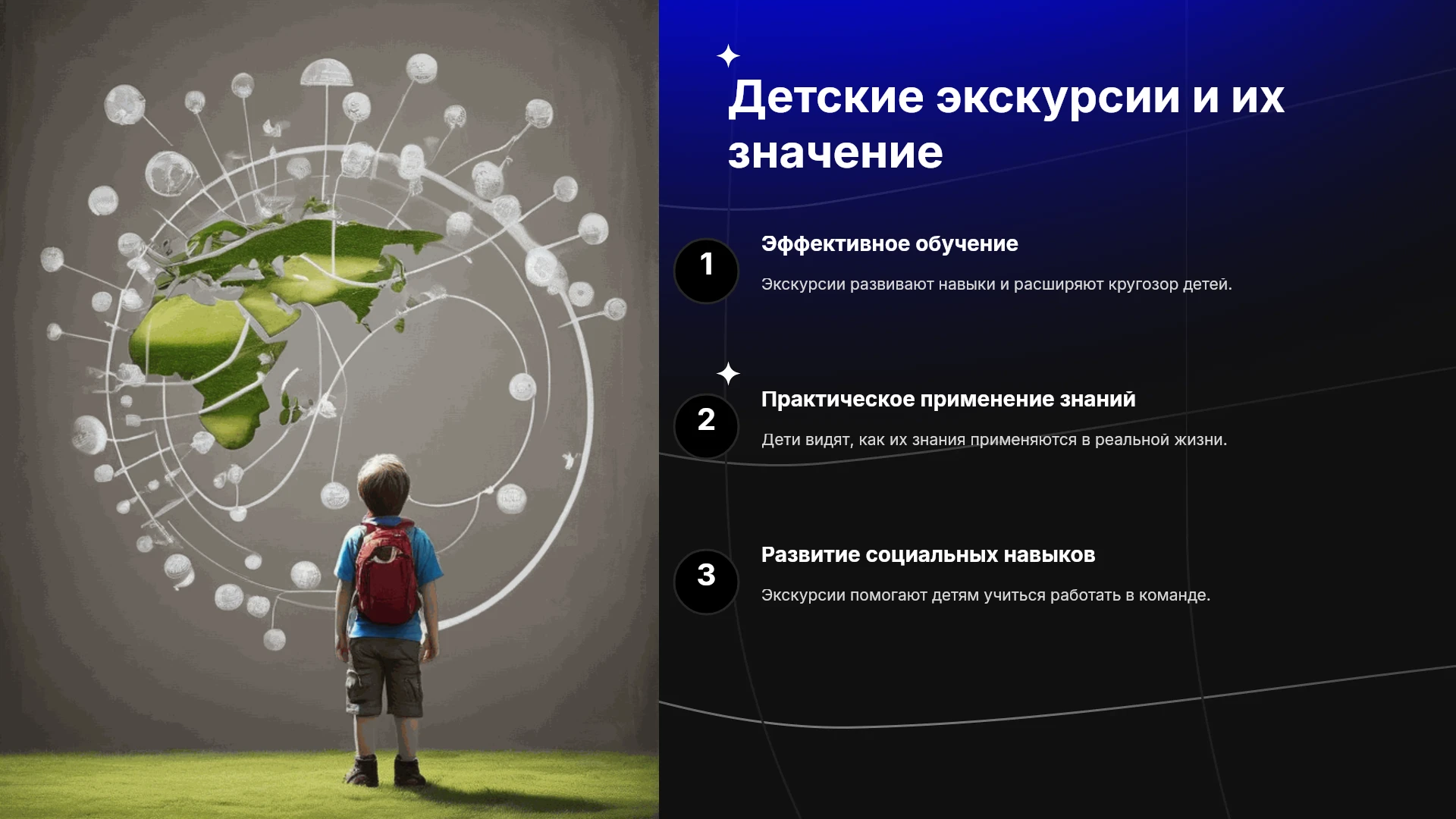 Детские экскурсии и их значение

1

Эффективное обучение

Экскурсии развивают навыки и расширяют кругозор детей.

2

Практическое применение знаний

Дети видят, как их знания применяются в реальной жизни.

3

Развитие социальных навыков

Экскурсии помогают детям учиться работать в команде.